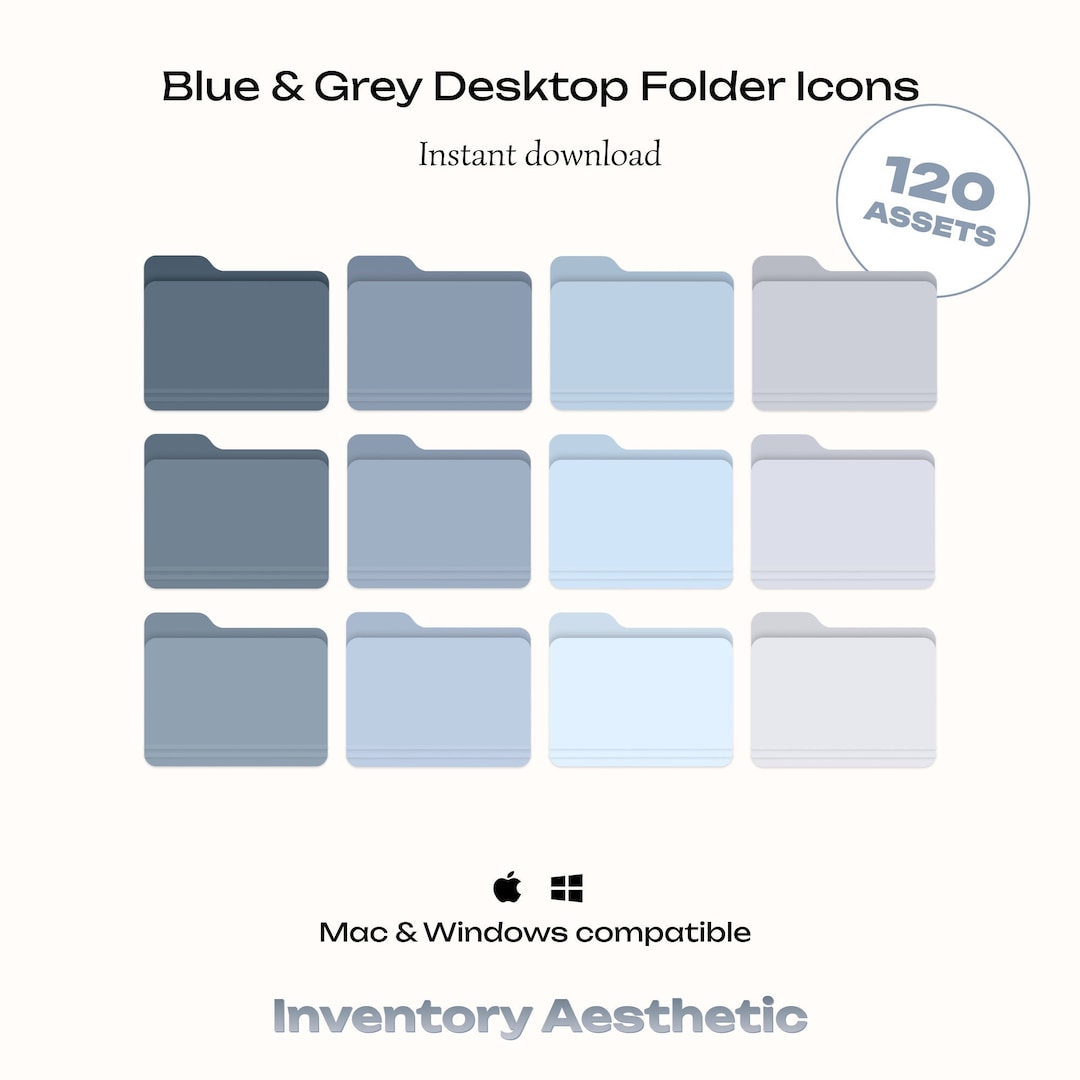 Blue & Grey Desktop Folder Icons

Instant download

120 ASSETS

Mac & Windows compatible

Inventory Aesthetic